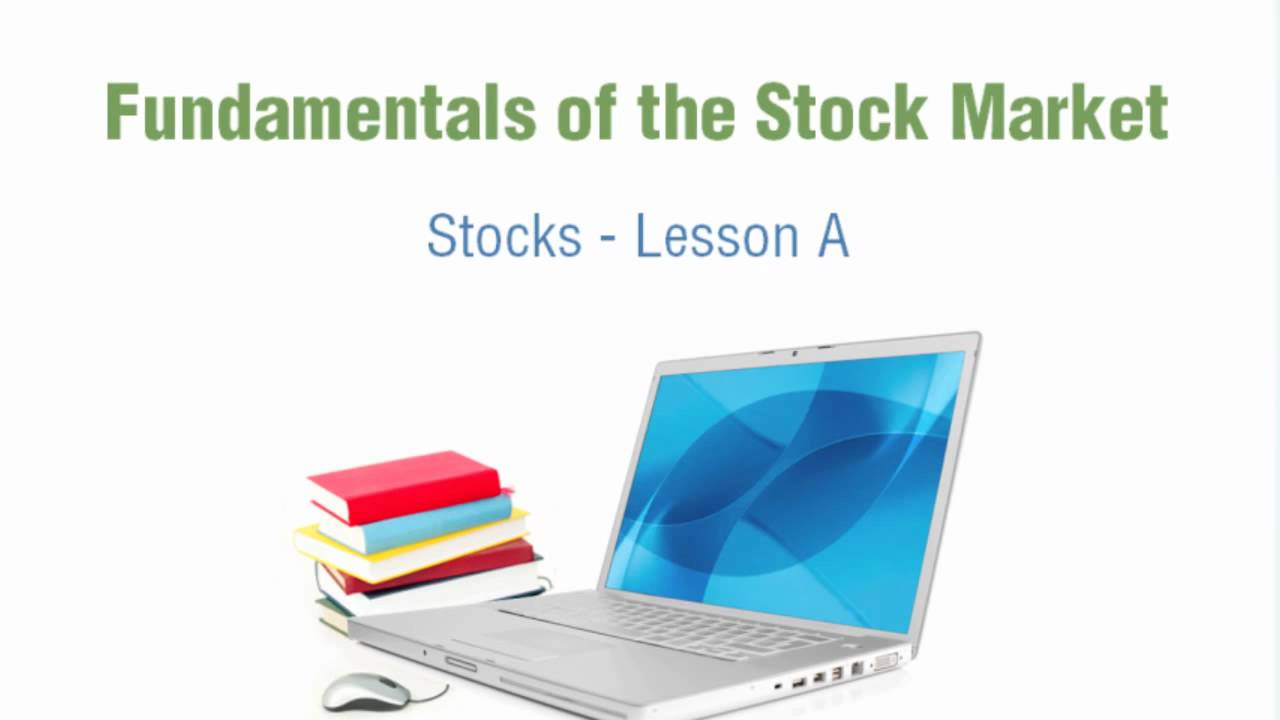 Fundamentals of the Stock Market

Stocks - Lesson A